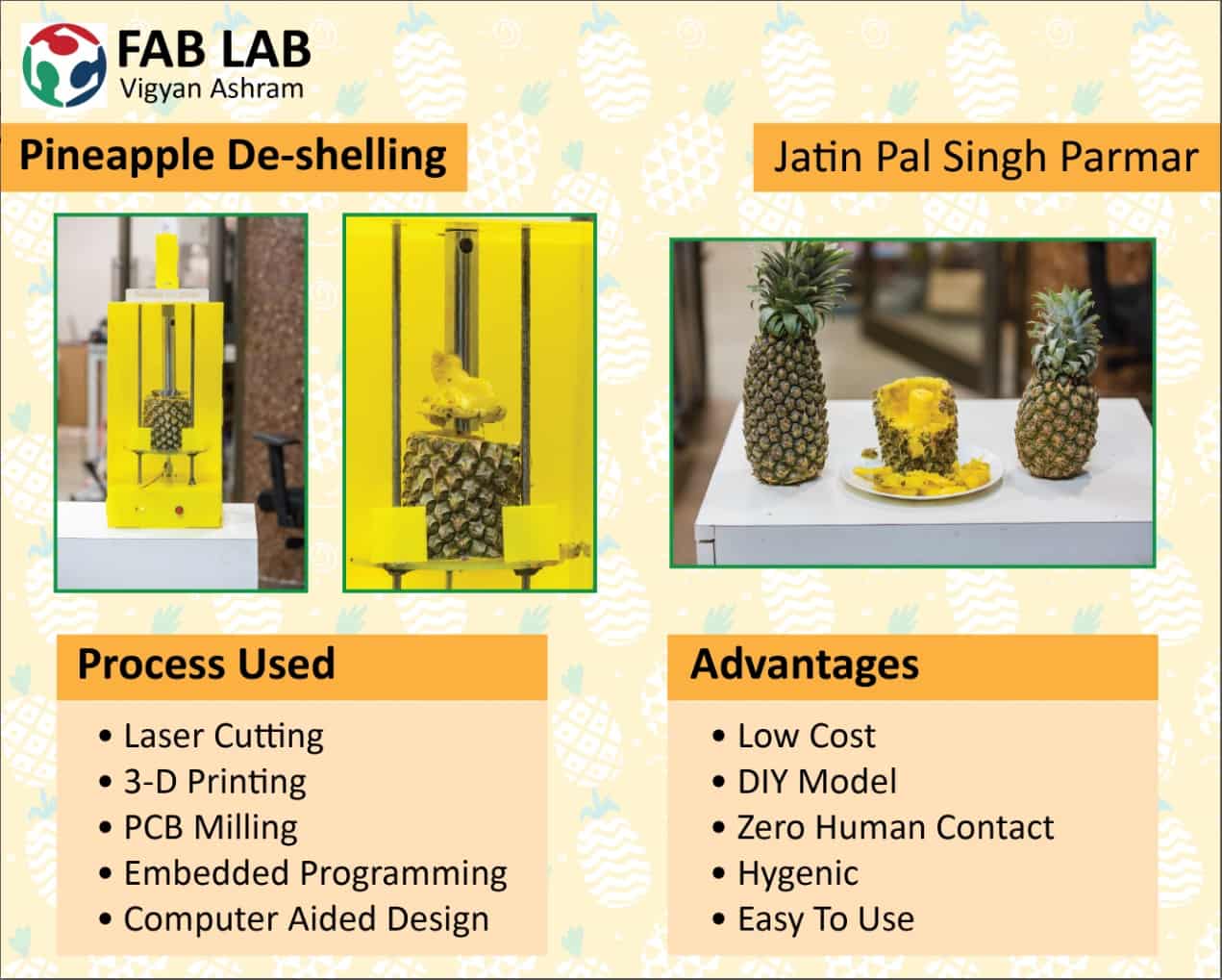 FAB LAB
Vigyan Ashram

Pineapple De-shelling

Jatin Pal Singh Parmar

Process Used

• Laser Cutting
• 3-D Printing
• PCB Milling
• Embedded Programming
• Computer Aided Design

Advantages

• Low Cost
• DIY Model
• Zero Human Contact
• Hygenic
• Easy To Use